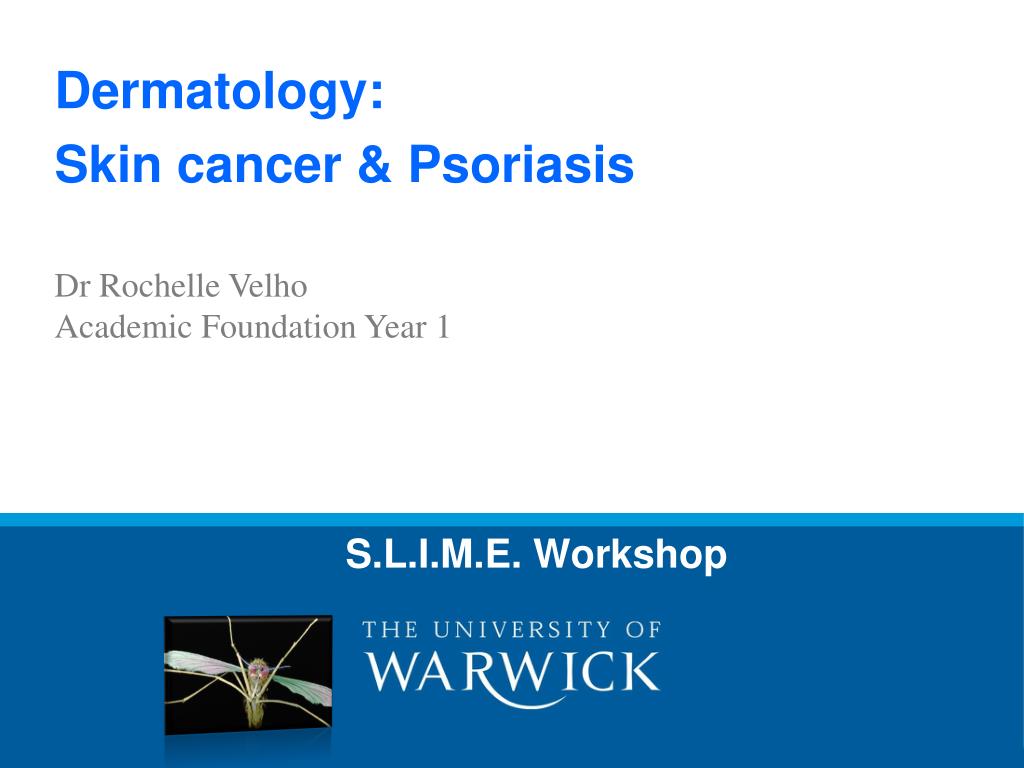 Dermatology:
Skin cancer & Psoriasis

Dr Rochelle Velho
Academic Foundation Year 1

S.L.I.M.E. Workshop

THE UNIVERSITY OF
WARWICK